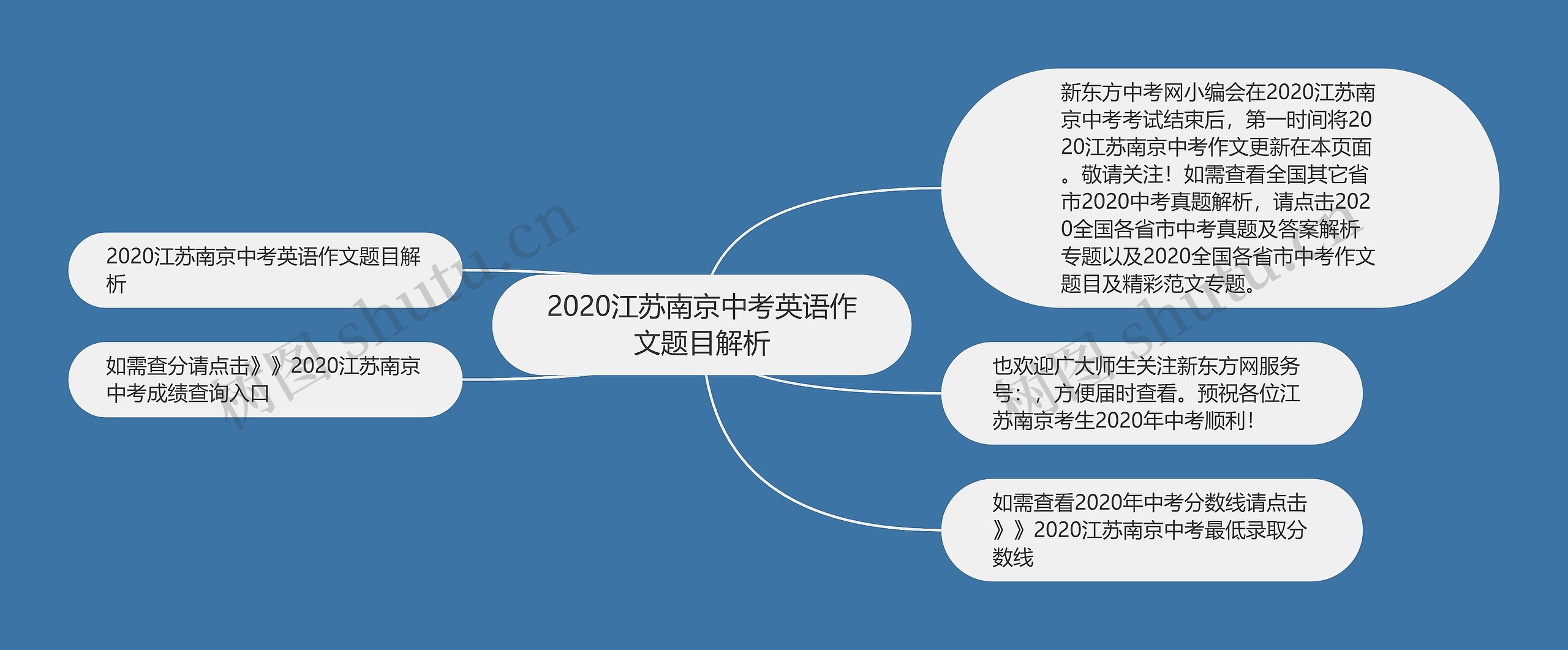 2020江苏南京中考英语作文题目解析

2020江苏南京中考英语作文题目解析

如需查分请点击》》2020江苏南京中考成绩查询入口

新东方中考网小编会在2020江苏南京中考考试结束后，第一时间将2020江苏南京中考作文更新在本页面。敬请关注！如需查看全国其它省市2020中考真题解析，请点击2020全国各省市中考真题及答案解析专题以及2020全国各省市中考作文题目及精彩范文专题。

也欢迎广大师生关注新东方网服务号：，方便届时查看。预祝各位江苏南京考生2020年中考顺利！

如需查看2020年中考分数线请点击》》2020江苏南京中考最低录取分数线

树图 shutu.cn

树图 shutu.cn